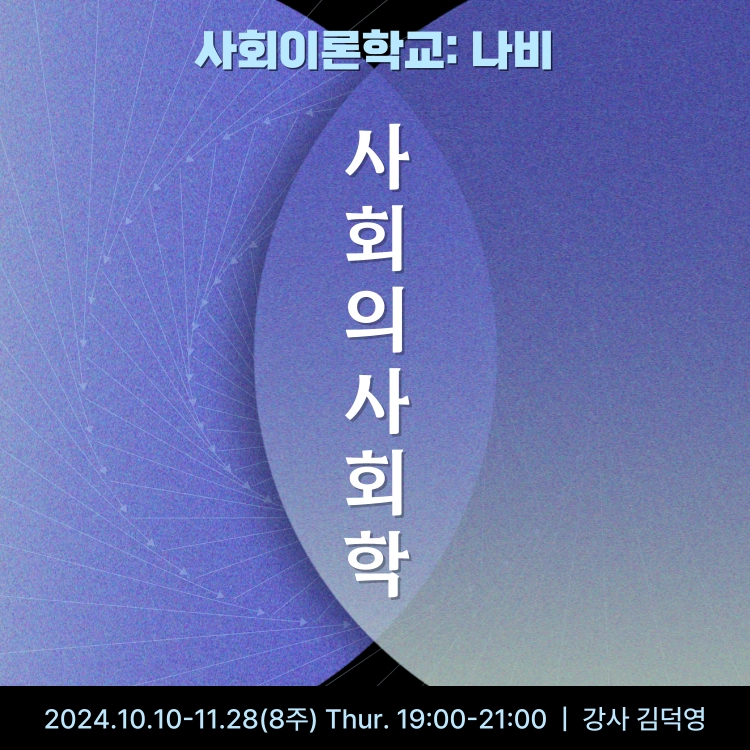 사회이론학교: 나비

사회의사회학

2024.10.10-11.28(8주) Thur. 19:00-21:00 | 강사 김덕영